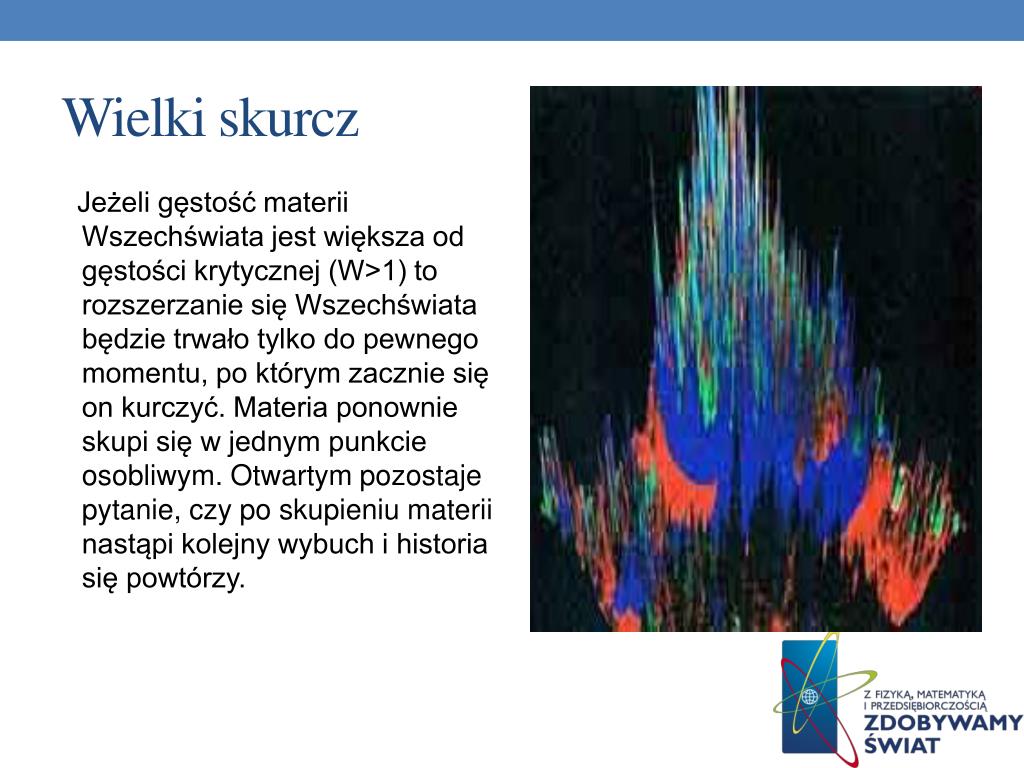 Wielki skurcz

Jeżeli gęstość materii Wszechświata jest większa od gęstości krytycznej (W>1) to rozszerzanie się Wszechświata będzie trwało tylko do pewnego momentu, po którym zacznie się on kurczyć. Materia ponownie skupi się w jednym punkcie osobliwym. Otwartym pozostaje pytanie, czy po skupieniu materii nastąpi kolejny wybuch i historia się powtórzy.

Z FIZYKĄ, MATEMATYKĄ I PRZEDSIĘBIORCZOŚCIĄ
ZDOBYWAMY ŚWIAT